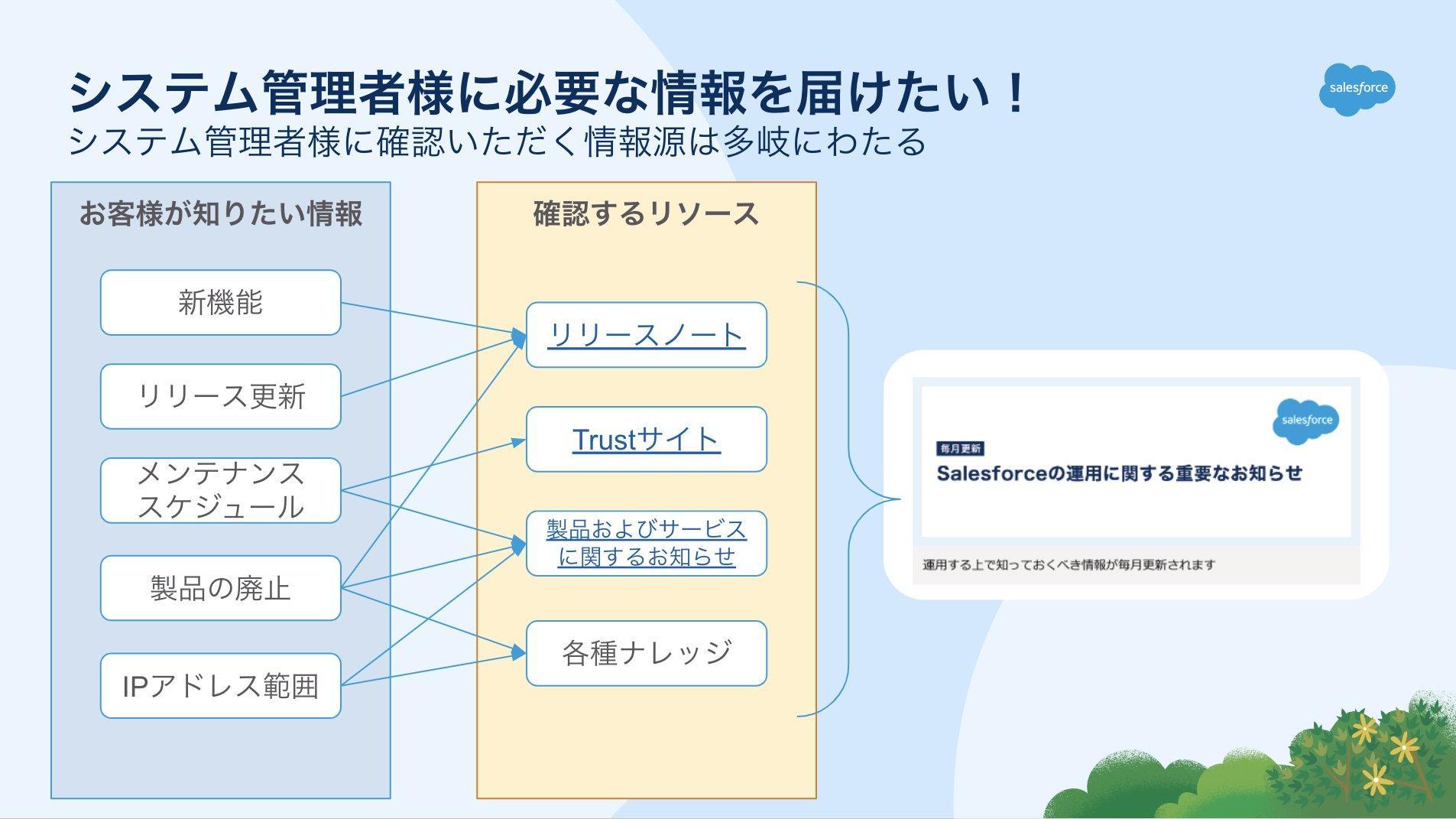 システム管理者様に必要な情報を届けたい！
システム管理者様に確認いただく情報源は多岐にわたる

salesforce

お客様が知りたい情報

新機能

リリース更新

メンテナンススケジュール

製品の廃止

IPアドレス範囲

確認するリソース

リリースノート

Trustサイト

製品およびサービスに関するお知らせ

各種ナレッジ

salesforce

毎月更新

Salesforceの運用に関する重要なお知らせ

運用する上で知っておくべき情報が毎月更新されます